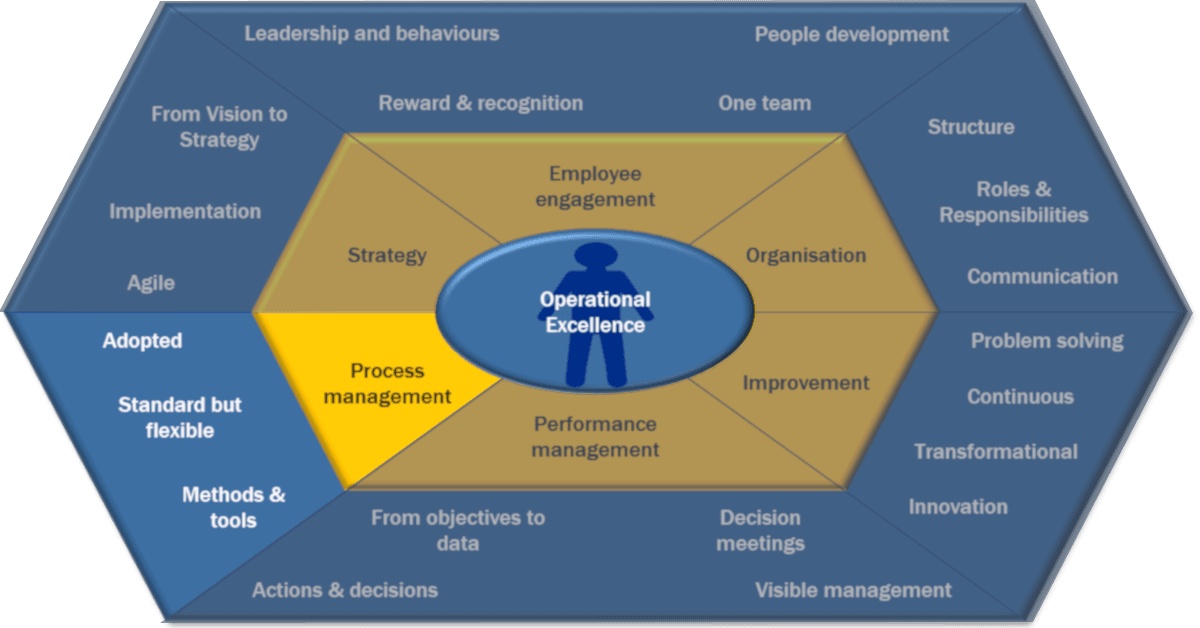 Leadership and behaviours

People development

Reward & recognition

One team

From Vision to Strategy

Implementation

Agile

Structure

Roles & Responsibilities

Communication

Employee engagement

Strategy

Organisation

Operational Excellence

Process management

Improvement

Performance management

Adopted

Standard but flexible

Methods & tools

Problem solving

Continuous

Transformational

Innovation

From objectives to data

Decision meetings

Actions & decisions

Visible management